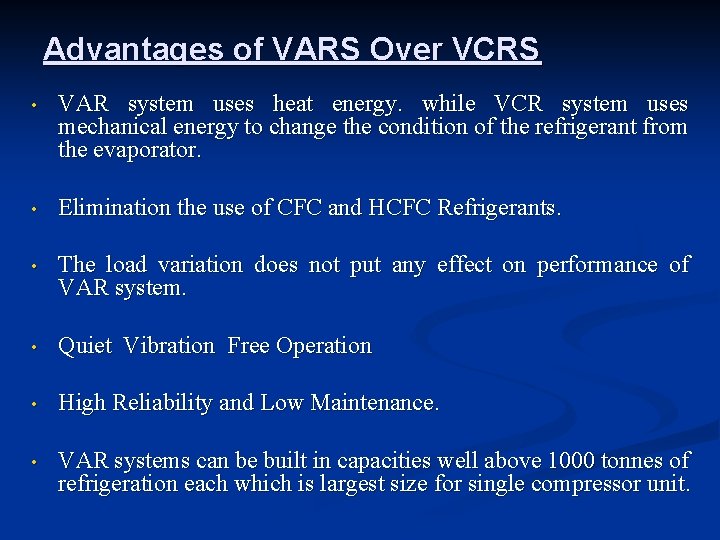 Advantages of VARS Over VCRS

• VAR system uses heat energy. while VCR system uses mechanical energy to change the condition of the refrigerant from the evaporator.

• Elimination the use of CFC and HCFC Refrigerants.

• The load variation does not put any effect on performance of VAR system.

• Quiet Vibration Free Operation

• High Reliability and Low Maintenance.

• VAR systems can be built in capacities well above 1000 tonnes of refrigeration each which is largest size for single compressor unit.